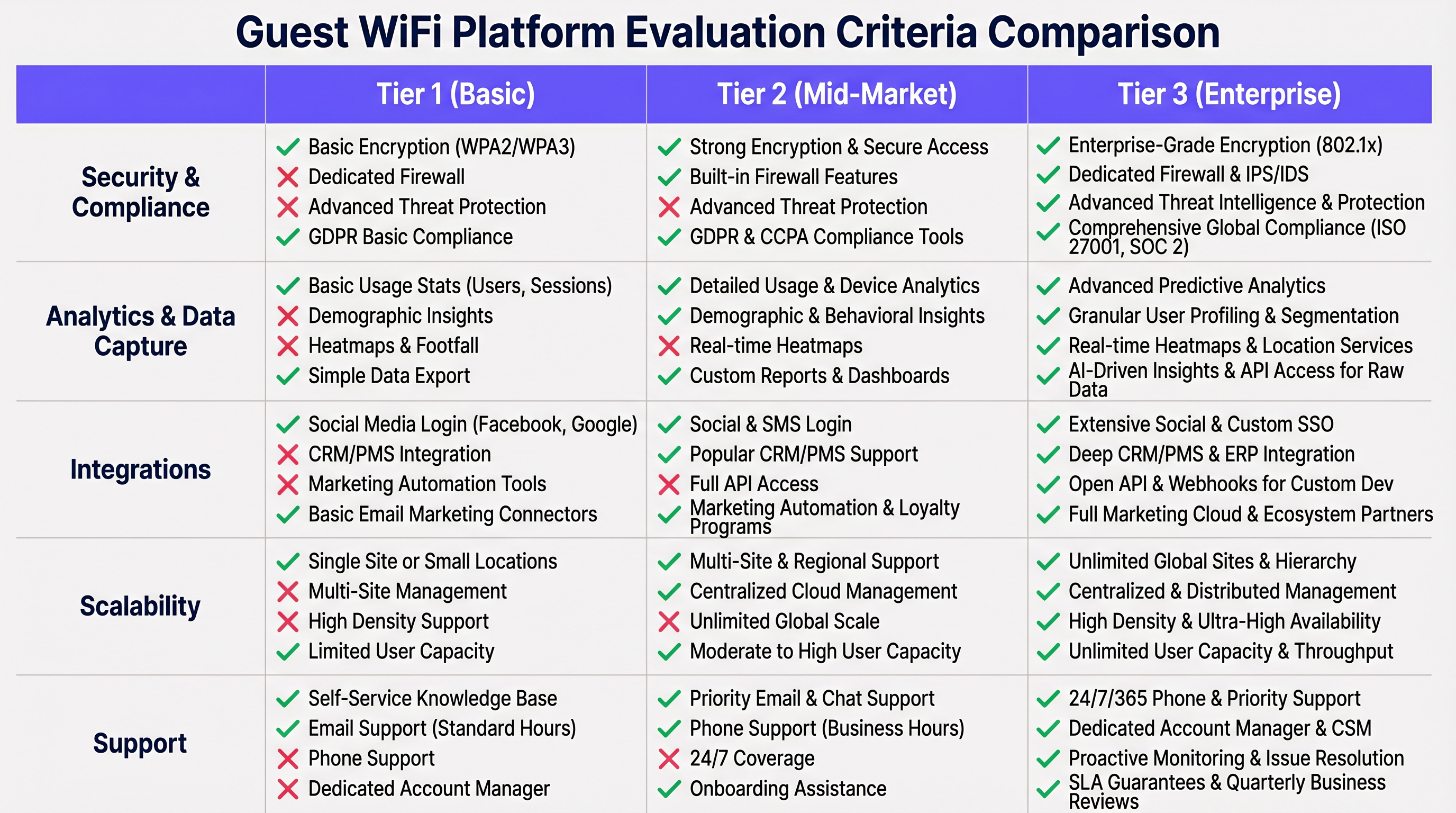 Guest WiFi Platform Evaluation Criteria Comparison

| | Tier 1 (Basic) | Tier 2 (Mid-Market) | Tier 3 (Enterprise) |
|---|---|---|---|
| Security & Compliance | ✓ Basic Encryption (WPA2/WPA3)<br>✗ Dedicated Firewall<br>✗ Advanced Threat Protection<br>✓ GDPR Basic Compliance | ✓ Strong Encryption & Secure Access<br>✓ Built-in Firewall Features<br>✗ Advanced Threat Protection<br>✓ GDPR & CCPA Compliance Tools | ✓ Enterprise-Grade Encryption (802.1x)<br>✓ Dedicated Firewall & IPS/IDS<br>✓ Advanced Threat Intelligence & Protection<br>✓ Comprehensive Global Compliance (ISO 27001, SOC 2) |
| Analytics & Data Capture | ✓ Basic Usage Stats (Users, Sessions)<br>✗ Demographic Insights<br>✗ Heatmaps & Footfall<br>✓ Simple Data Export | ✓ Detailed Usage & Device Analytics<br>✓ Demographic & Behavioral Insights<br>✗ Real-time Heatmaps<br>✓ Custom Reports & Dashboards | ✓ Advanced Predictive Analytics<br>✓ Granular User Profiling & Segmentation<br>✓ Real-time Heatmaps & Location Services<br>✓ AI-Driven Insights & API Access for Raw Data |
| Integrations | ✓ Social Media Login (Facebook, Google)<br>✗ CRM/PMS Integration<br>✗ Marketing Automation Tools<br>✓ Basic Email Marketing Connectors | ✓ Social & SMS Login<br>✓ Popular CRM/PMS Support<br>✗ Full API Access<br>✓ Marketing Automation & Loyalty Programs | ✓ Extensive Social & Custom SSO<br>✓ Deep CRM/PMS & ERP Integration<br>✓ Open API & Webhooks for Custom Dev<br>✓ Full Marketing Cloud & Ecosystem Partners |
| Scalability | ✓ Single Site or Small Locations<br>✗ Multi-Site Management<br>✗ High Density Support<br>✓ Limited User Capacity | ✓ Multi-Site & Regional Support<br>✓ Centralized Cloud Management<br>✗ Unlimited Global Scale<br>✓ Moderate to High User Capacity | ✓ Unlimited Global Sites & Hierarchy<br>✓ Centralized & Distributed Management<br>✓ High Density & Ultra-High Availability<br>✓ Unlimited User Capacity & Throughput |
| Support | ✓ Self-Service Knowledge Base<br>✓ Email Support (Standard Hours)<br>✗ Phone Support<br>✗ Dedicated Account Manager | ✓ Priority Email & Chat Support<br>✓ Phone Support (Business Hours)<br>✗ 24/7 Coverage<br>✓ Onboarding Assistance | ✓ 24/7/365 Phone & Priority Support<br>✓ Dedicated Account Manager & CSM<br>✓ Proactive Monitoring & Issue Resolution<br>✓ SLA Guarantees & Quarterly Business Reviews |